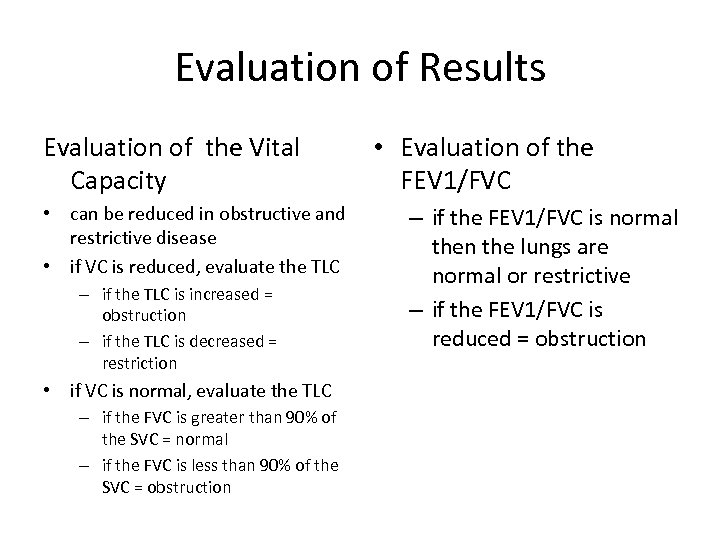 Evaluation of Results

Evaluation of the Vital Capacity

• can be reduced in obstructive and restrictive disease
• if VC is reduced, evaluate the TLC
– if the TLC is increased = obstruction
– if the TLC is decreased = restriction
• if VC is normal, evaluate the TLC
– if the FVC is greater than 90% of the SVC = normal
– if the FVC is less than 90% of the SVC = obstruction

• Evaluation of the FEV1/FVC
– if the FEV1/FVC is normal then the lungs are normal or restrictive
– if the FEV1/FVC is reduced = obstruction